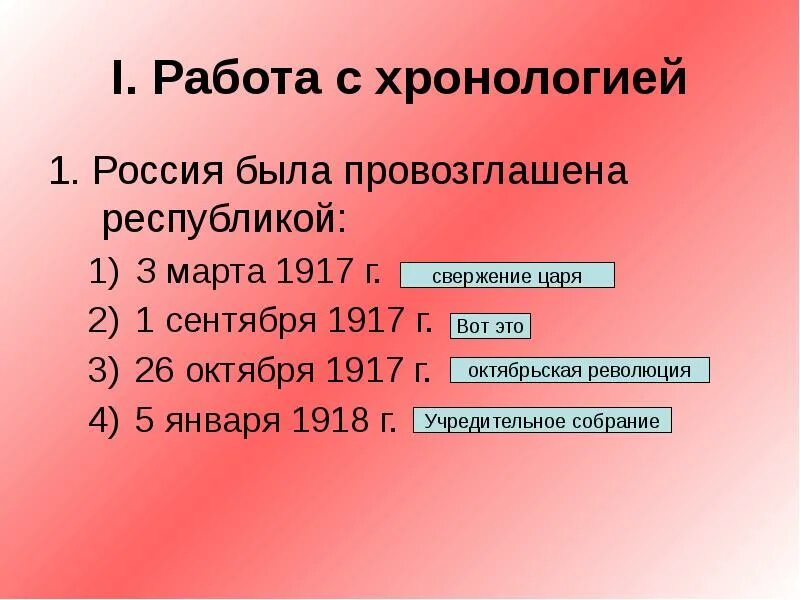 I. Работа с хронологией

1. Россия была провозглашена республикой:

1) 3 марта 1917 г. свержение царя

2) 1 сентября 1917 г. Вот это

3) 26 октября 1917 г. октябрьская революция

4) 5 января 1918 г. Учредительное собрание